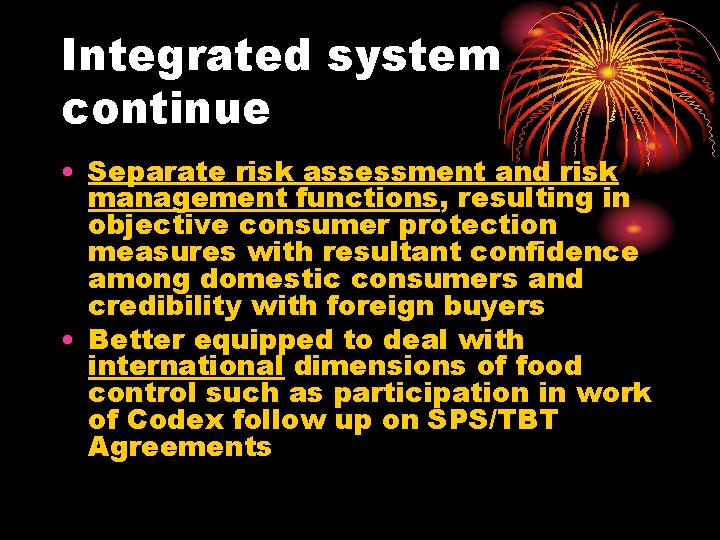 Integrated system continue

• Separate risk assessment and risk management functions, resulting in objective consumer protection measures with resultant confidence among domestic consumers and credibility with foreign buyers
• Better equipped to deal with international dimensions of food control such as participation in work of Codex follow up on SPS/TBT Agreements